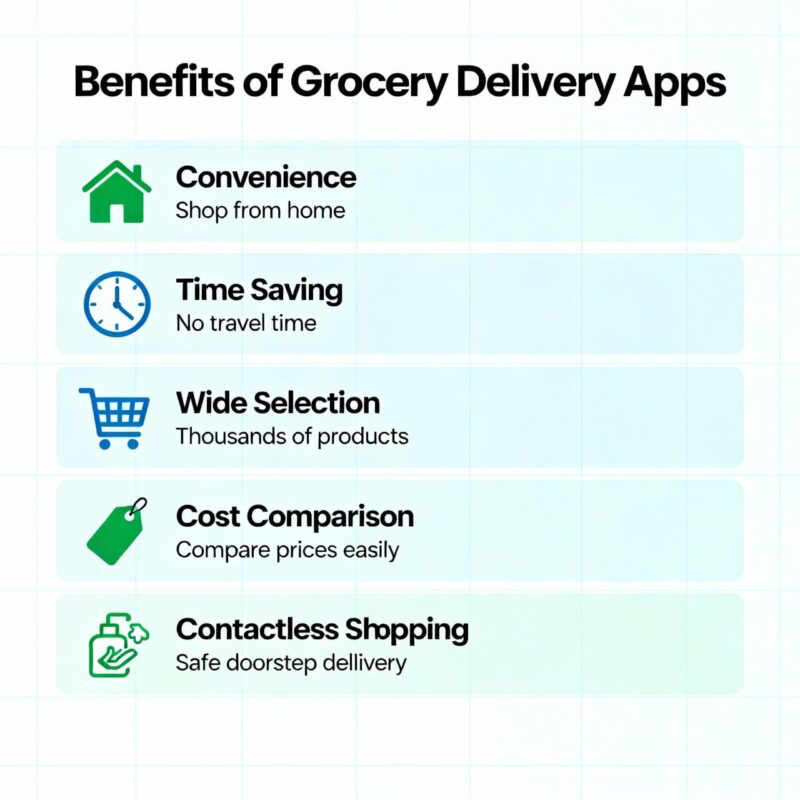 Benefits of Grocery Delivery Apps

Convenience
Shop from home

Time Saving
No travel time

Wide Selection
Thousands of products

Cost Comparison
Compare prices easily

Contactless Shopping
Safe doorstep dellivery